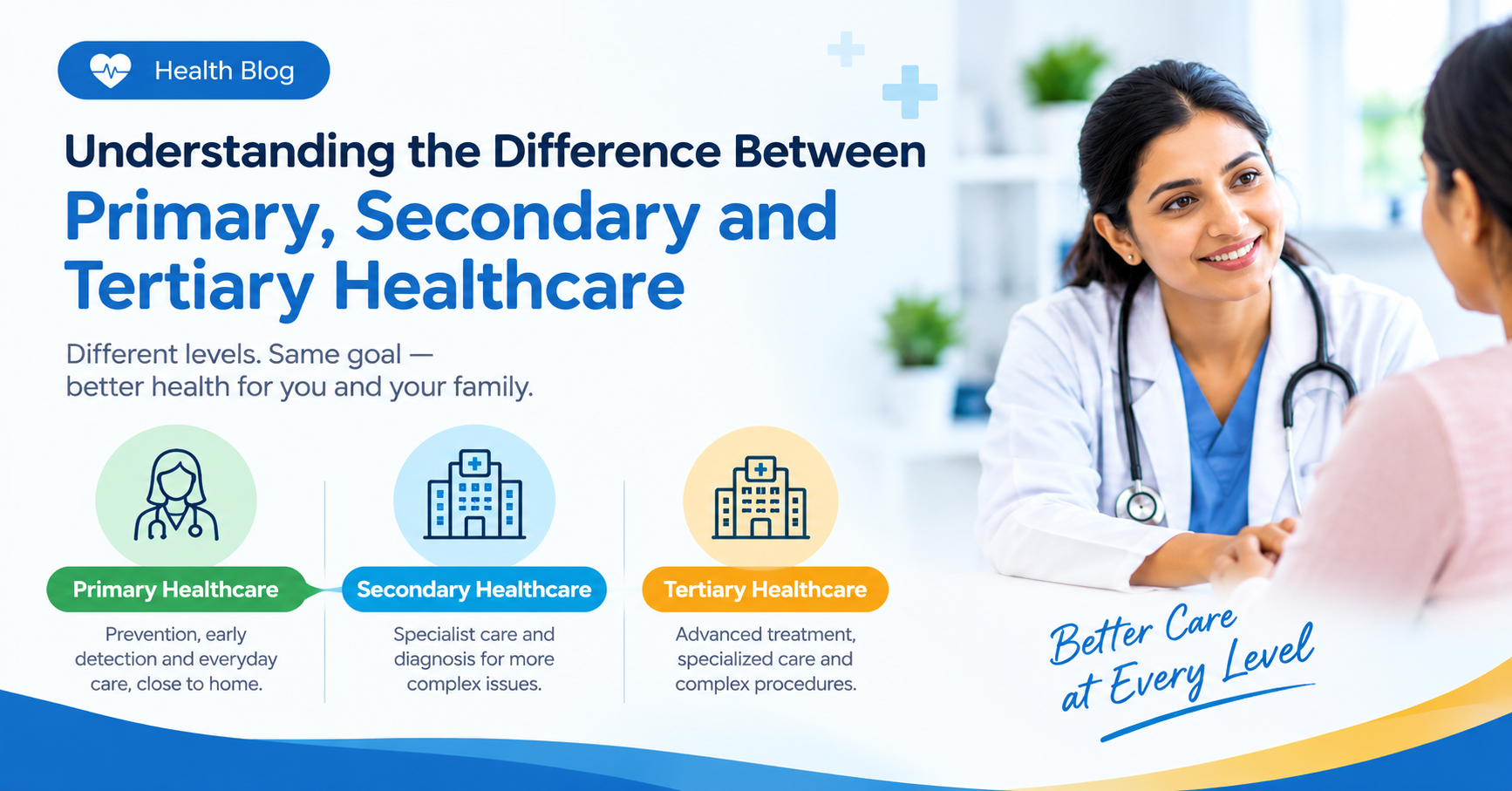 Health Blog

Understanding the Difference Between
Primary, Secondary and Tertiary Healthcare

Different levels. Same goal — better health for you and your family.

Primary Healthcare
Prevention, early detection and everyday care, close to home.

Secondary Healthcare
Specialist care and diagnosis for more complex issues.

Tertiary Healthcare
Advanced treatment, specialized care and complex procedures.

Better Care at Every Level